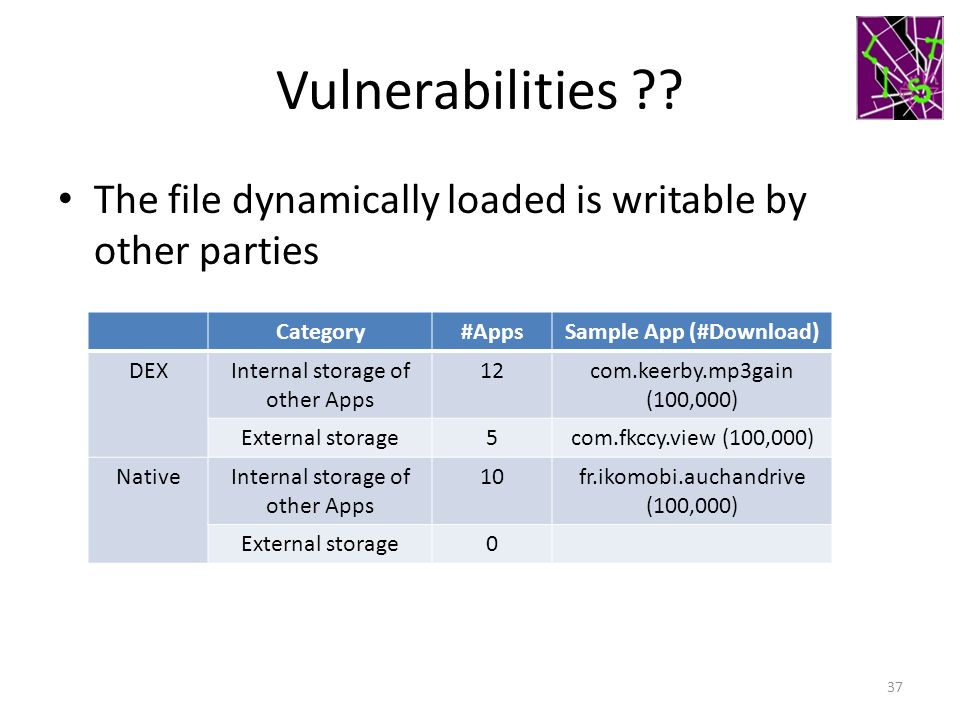 Vulnerabilities ??

• The file dynamically loaded is writable by other parties

| | Category | #Apps | Sample App (#Download) |
|---|---|---|---|
| DEX | Internal storage of other Apps | 12 | com.keerby.mp3gain (100,000) |
| | External storage | 5 | com.fkccy.view (100,000) |
| Native | Internal storage of other Apps | 10 | fr.ikomobi.auchandrive (100,000) |
| | External storage | 0 | |

37